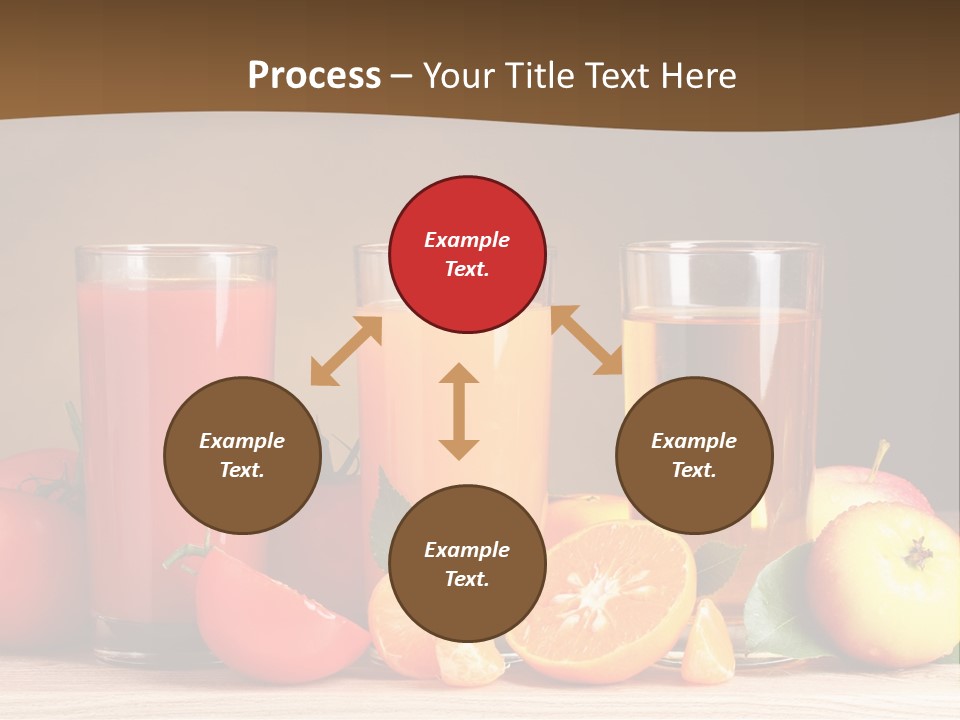 Process – Your Title Text Here

Example Text.

Example Text.

Example Text.

Example Text.